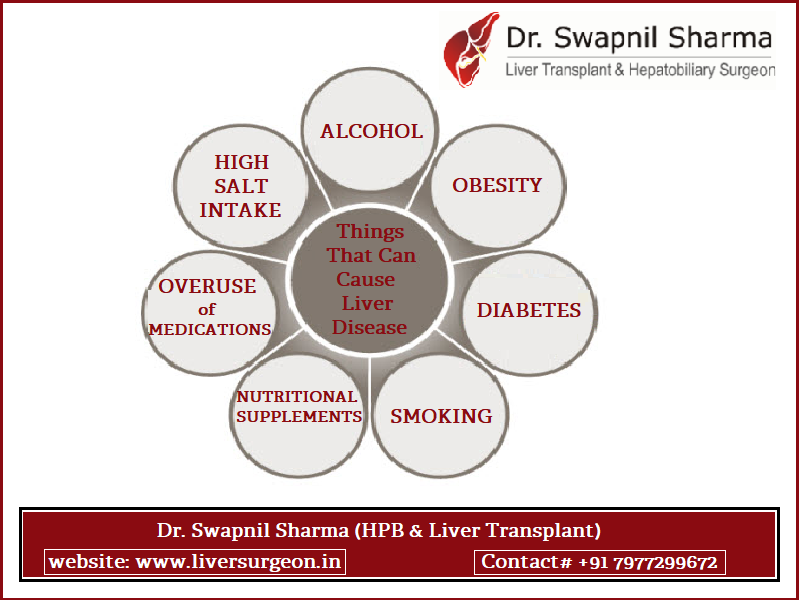 Dr. Swapnil Sharma
Liver Transplant & Hepatobiliary Surgeon

Things That Can Cause Liver Disease

ALCOHOL

OBESITY

DIABETES

SMOKING

NUTRITIONAL SUPPLEMENTS

OVERUSE of MEDICATIONS

HIGH SALT INTAKE

Dr. Swapnil Sharma (HPB & Liver Transplant)

website: www.liversurgeon.in

Contact# +91 7977299672